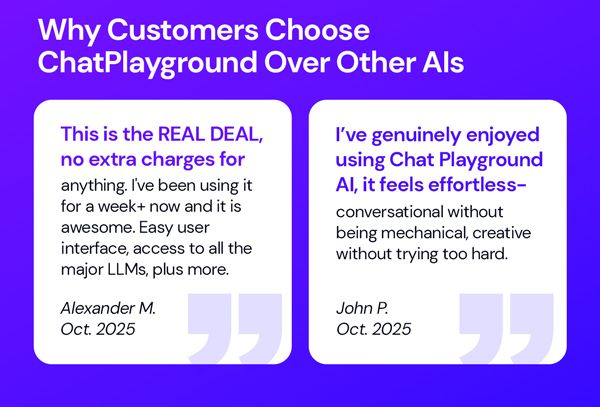 Why Customers Choose ChatPlayground Over Other AIs

This is the REAL DEAL, no extra charges for anything. I've been using it for a week+ now and it is awesome. Easy user interface, access to all the major LLMs, plus more.

Alexander M.
Oct. 2025

I've genuinely enjoyed using Chat Playground AI, it feels effortless– conversational without being mechanical, creative without trying too hard.

John P.
Oct. 2025